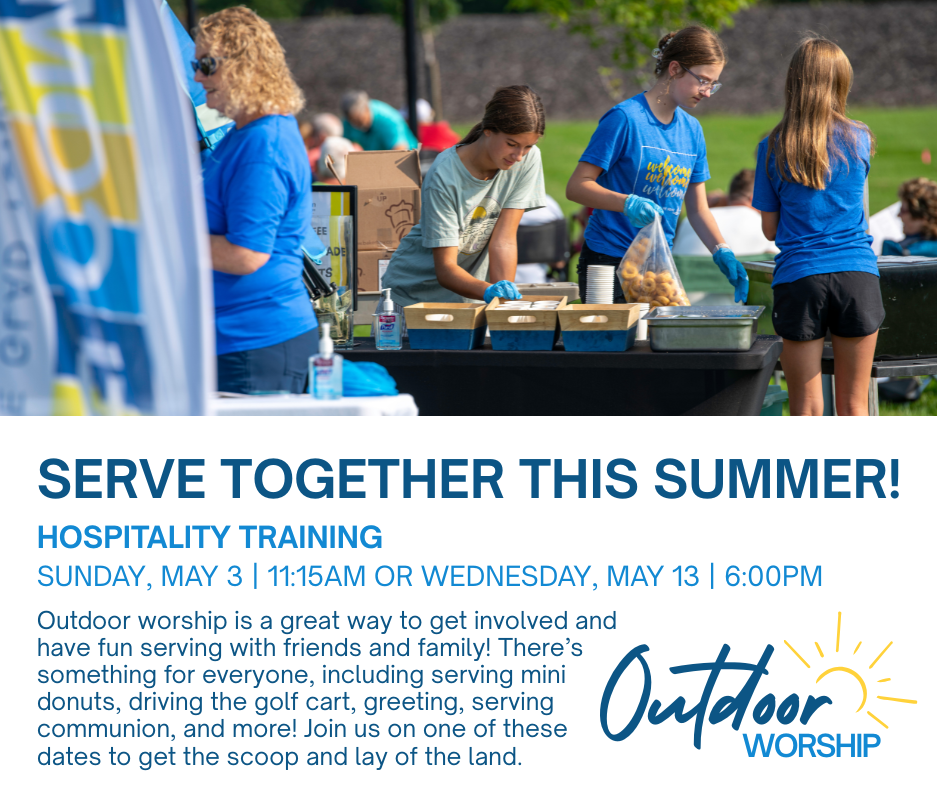 SERVE TOGETHER THIS SUMMER!

HOSPITALITY TRAINING

SUNDAY, MAY 3 | 11:15AM OR WEDNESDAY, MAY 13 | 6:00PM

Outdoor worship is a great way to get involved and have fun serving with friends and family! There's something for everyone, including serving mini donuts, driving the golf cart, greeting, serving communion, and more! Join us on one of these dates to get the scoop and lay of the land.

Outdoor
WORSHIP